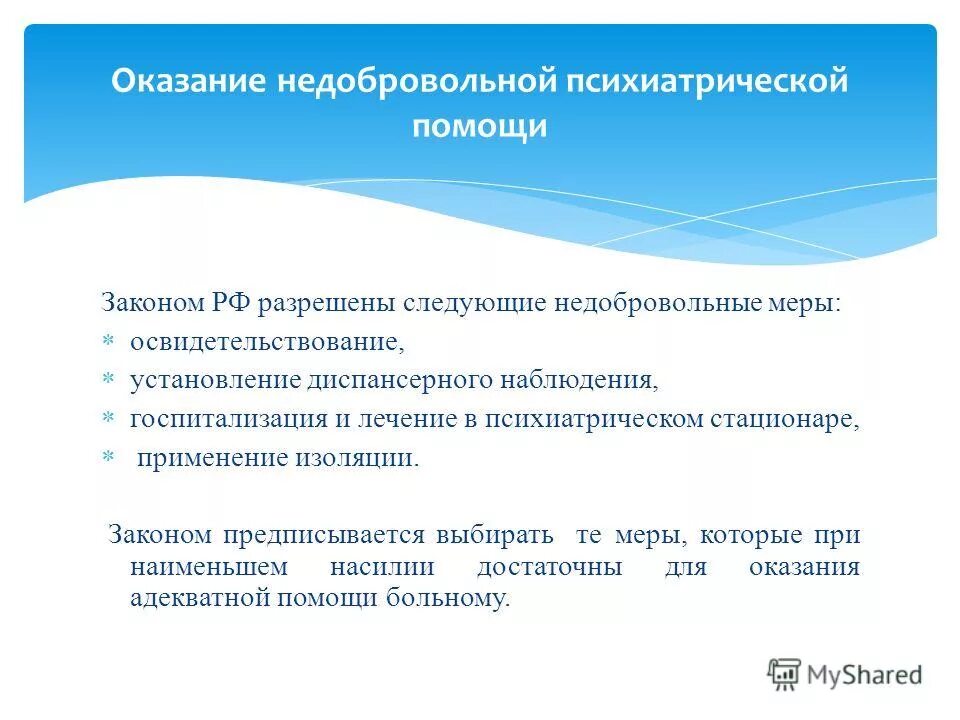 Оказание недобровольной психиатрической помощи

Законом РФ разрешены следующие недобровольные меры:
* освидетельствование,
* установление диспансерного наблюдения,
* госпитализация и лечение в психиатрическом стационаре,
* применение изоляции.

Законом предписывается выбирать те меры, которые при наименьшем насилии достаточны для оказания адекватной помощи больному.

MyShared